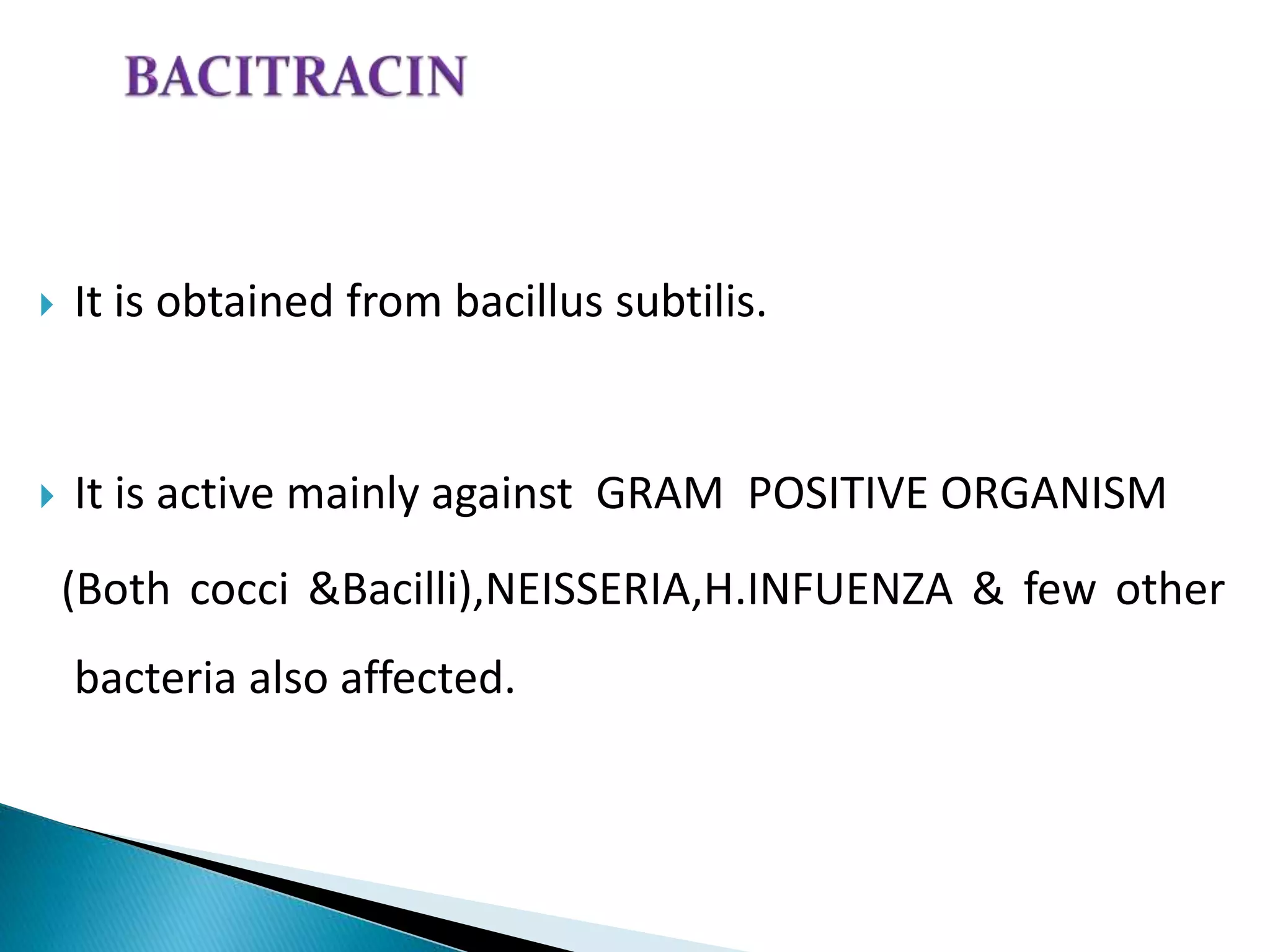 BACITRACIN

It is obtained from bacillus subtilis.

It is active mainly against GRAM POSITIVE ORGANISM (Both cocci &Bacilli),NEISSERIA,H.INFUENZA & few other bacteria also affected.